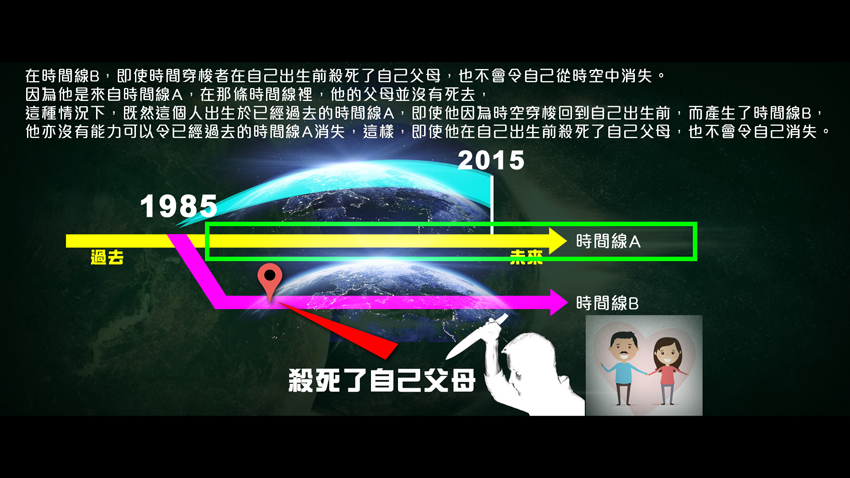 在時間線B，即使時間穿梭者在自己出生前殺死了自己父母，也不會令自己從時空中消失。
因為他是來自時間線A，在那條時間線裡，他的父母並沒有死去，
這種情況下，既然這個人出生於已經過去的時間線A，即使他因為時空穿梭回到自己出生前，而產生了時間線B，
他亦沒有能力可以令已經過去的時間線A消失，這樣，即使他在自己出生前殺死了自己父母，也不會令自己消失。

2015

1985

過去

未來

時間線A

時間線B

殺死了自己父母